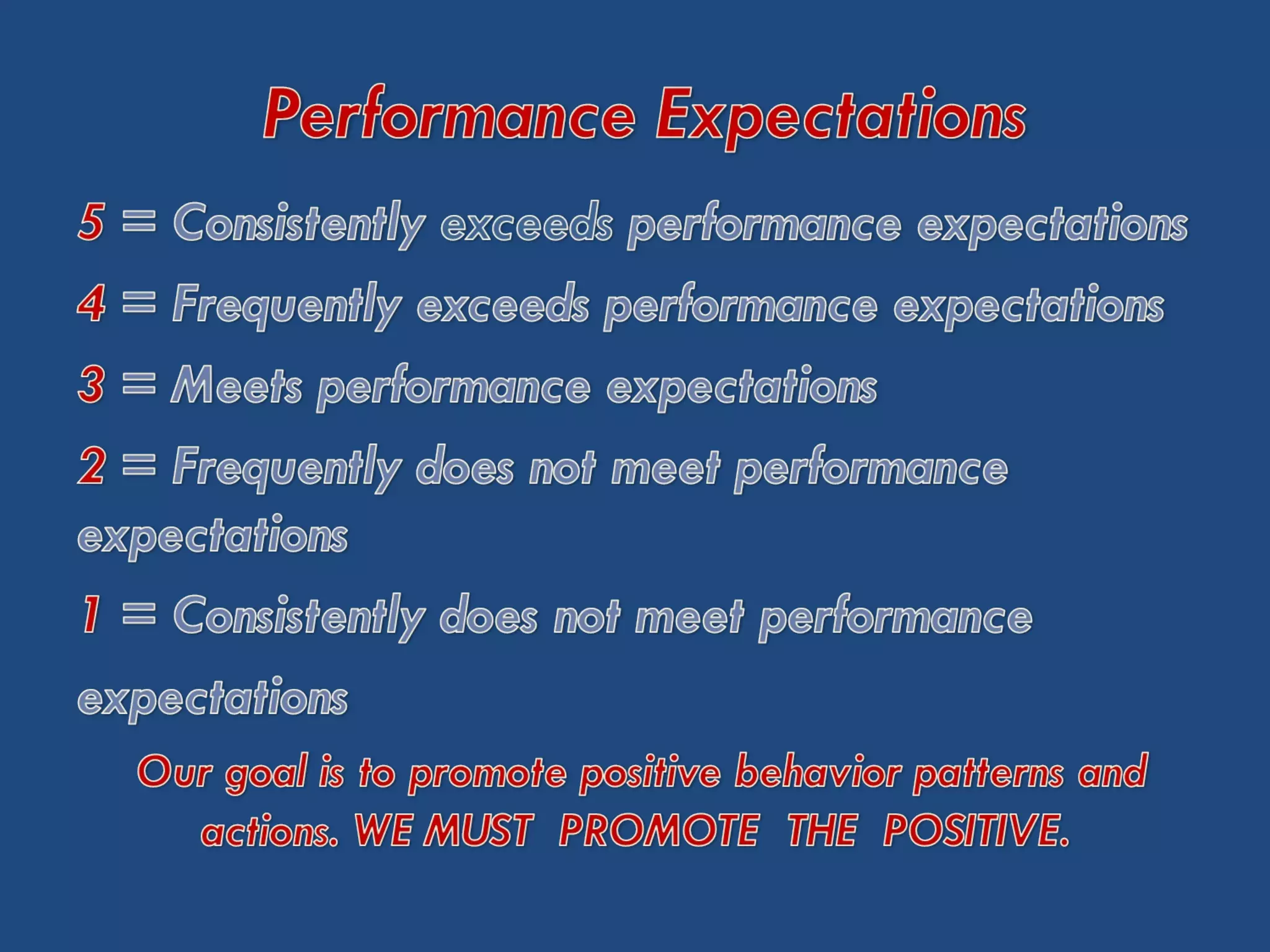 Performance Expectations

5 = Consistently exceeds performance expectations

4 = Frequently exceeds performance expectations

3 = Meets performance expectations

2 = Frequently does not meet performance expectations

1 = Consistently does not meet performance expectations

Our goal is to promote positive behavior patterns and actions. WE MUST PROMOTE THE POSITIVE.